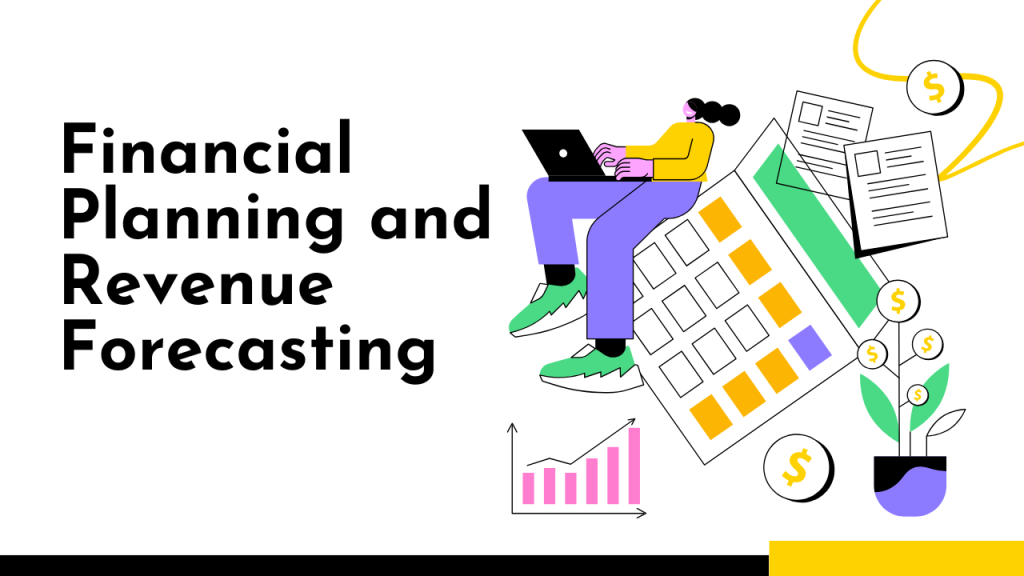 Financial Planning and Revenue Forecasting

$

$

$

$

$

$